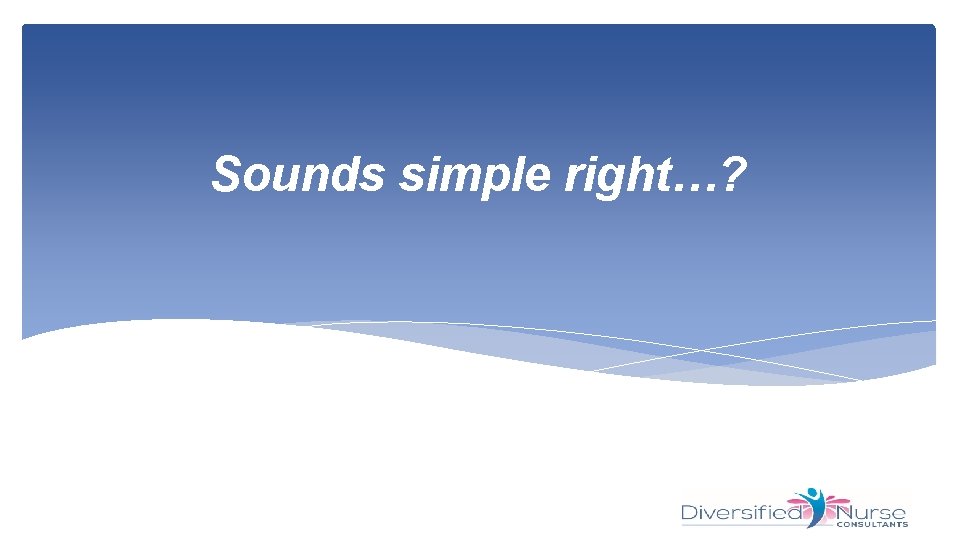 Sounds simple right…?

Diversified Nurse CONSULTANTS